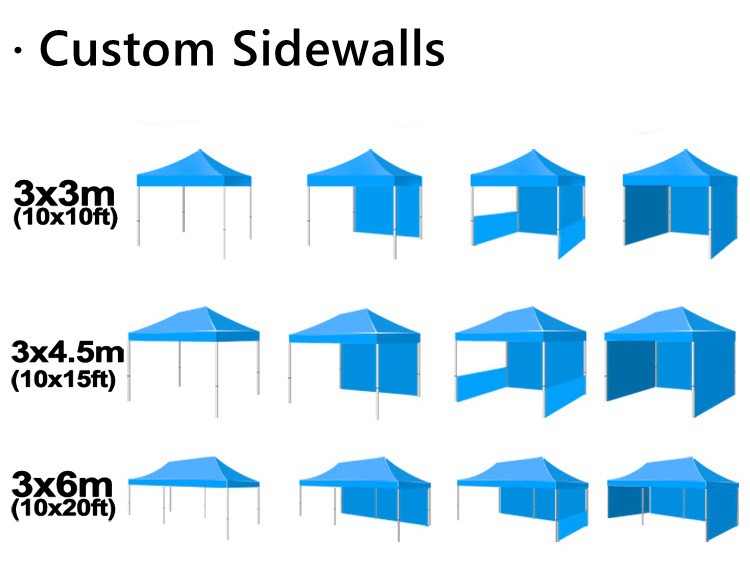 · Custom Sidewalls

3x3m
(10x10ft)

3x4.5m
(10x15ft)

3x6m
(10x20ft)